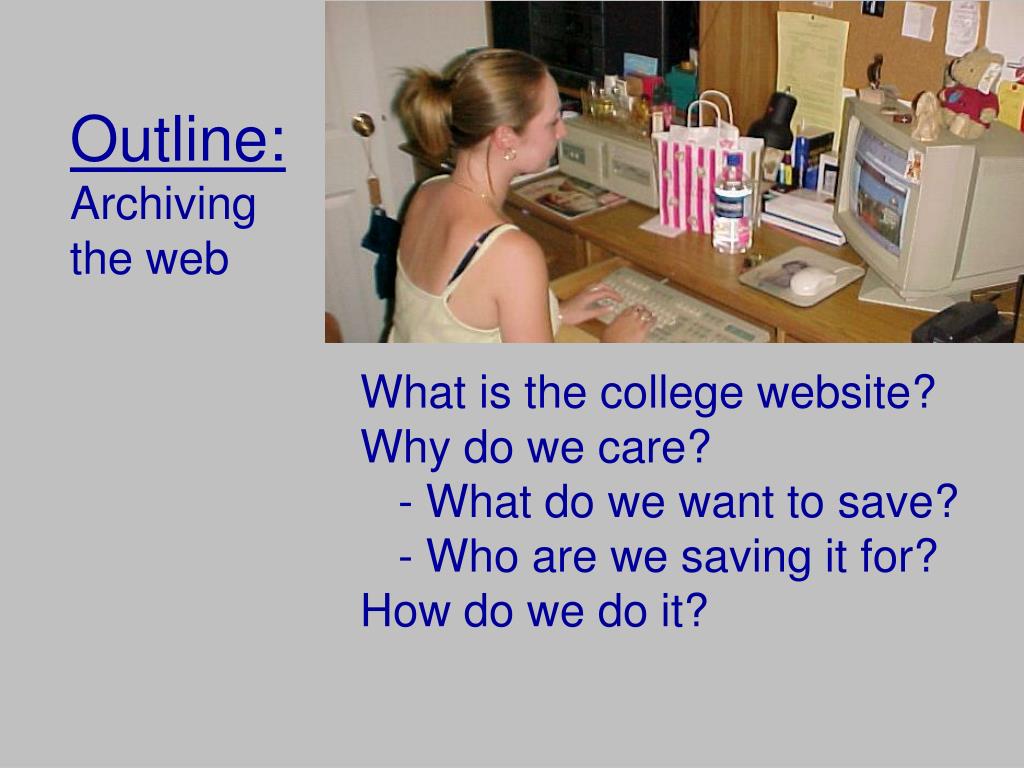 Outline:
Archiving the web

What is the college website?
Why do we care?
- What do we want to save?
- Who are we saving it for?
How do we do it?